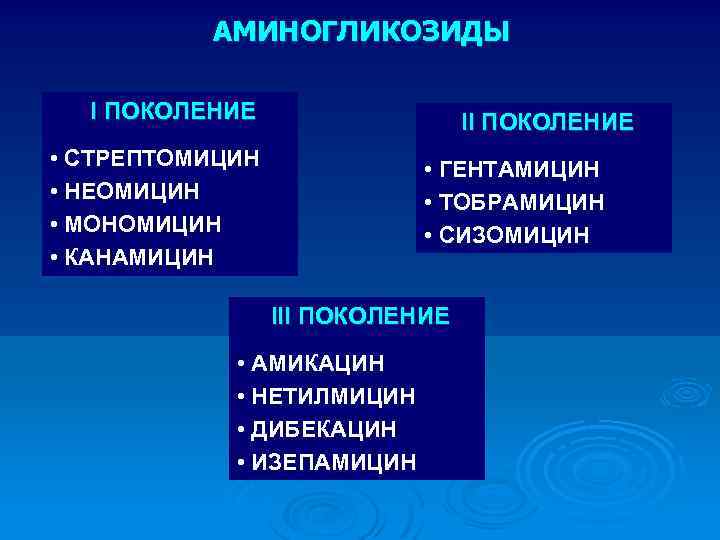 АМИНОГЛИКОЗИДЫ

I ПОКОЛЕНИЕ

• СТРЕПТОМИЦИН
• НЕОМИЦИН
• МОНОМИЦИН
• КАНАМИЦИН

II ПОКОЛЕНИЕ

• ГЕНТАМИЦИН
• ТОБРАМИЦИН
• СИЗОМИЦИН

III ПОКОЛЕНИЕ

• АМИКАЦИН
• НЕТИЛМИЦИН
• ДИБЕКАЦИН
• ИЗЕПАМИЦИН